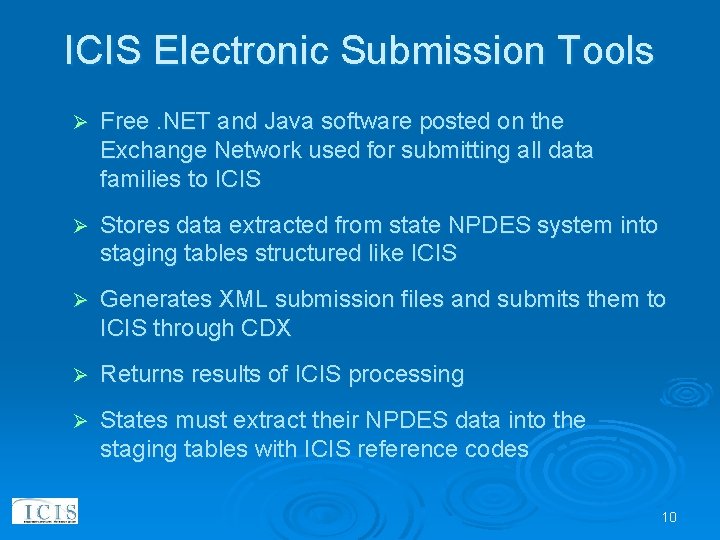 ICIS Electronic Submission Tools

➢ Free .NET and Java software posted on the Exchange Network used for submitting all data families to ICIS

➢ Stores data extracted from state NPDES system into staging tables structured like ICIS

➢ Generates XML submission files and submits them to ICIS through CDX

➢ Returns results of ICIS processing

➢ States must extract their NPDES data into the staging tables with ICIS reference codes

ICIS

10